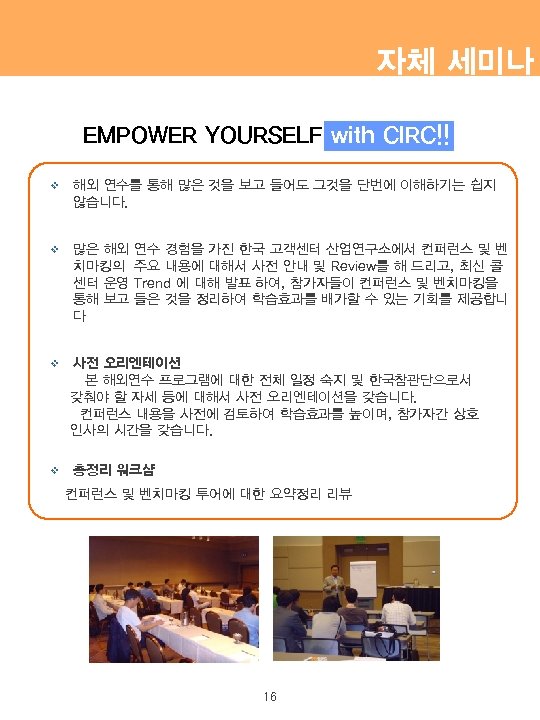 자체 세미나

EMPOWER YOURSELF with CIRC!!

❖ 해외 연수를 통해 많은 것을 보고 들어도 그것을 단번에 이해하기는 쉽지 않습니다.

❖ 많은 해외 연수 경험을 가진 한국 고객센터 산업연구소에서 컨퍼런스 및 벤치마킹의 주요 내용에 대해서 사전 안내 및 Review를 해 드리고, 최신 콜센터 운영 Trend 에 대해 발표 하여, 참가자들이 컨퍼런스 및 벤치마킹을 통해 보고 들은 것을 정리하여 학습효과를 배가할 수 있는 기회를 제공합니다

❖ 사전 오리엔테이션
본 해외연수 프로그램에 대한 전체 일정 숙지 및 한국참관단으로서 갖춰야 할 자세 등에 대해서 사전 오리엔테이션을 갖습니다.
컨퍼런스 내용을 사전에 검토하여 학습효과를 높이며, 참가자간 상호 인사의 시간을 갖습니다.

❖ 총정리 워크샵
컨퍼런스 및 벤치마킹 투어에 대한 요약정리 리뷰

16